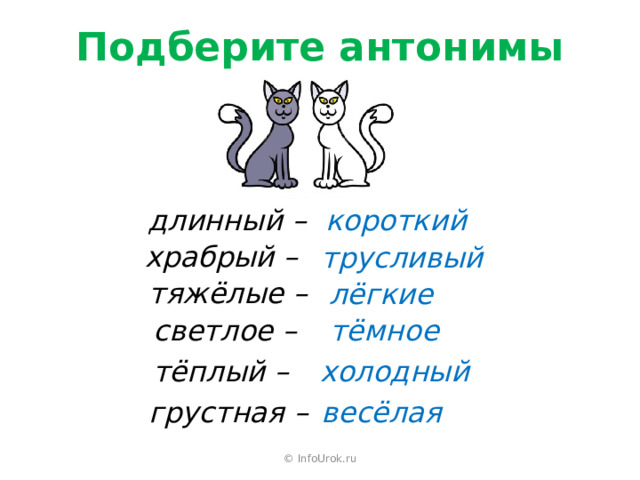 Подберите антонимы

длинный – короткий
храбрый – трусливый
тяжёлые – лёгкие
светлое – тёмное
тёплый – холодный
грустная – весёлая

© InfoUrok.ru